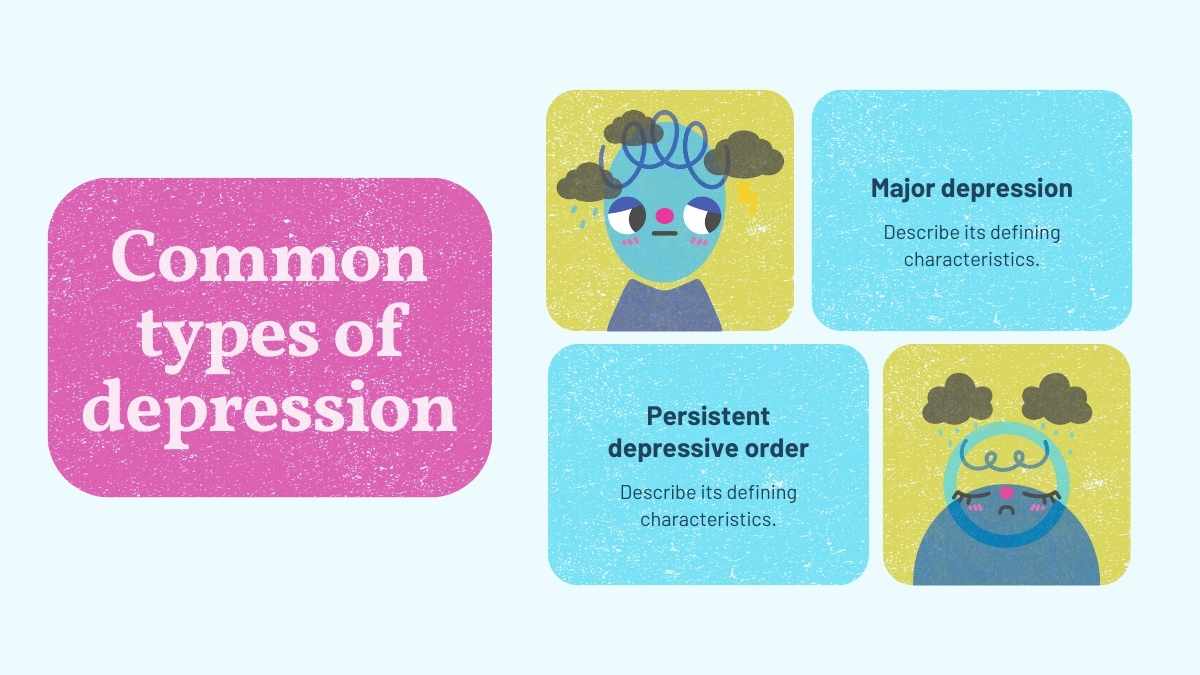 Common types of depression

Major depression

Describe its defining characteristics.

Persistent depressive order

Describe its defining characteristics.